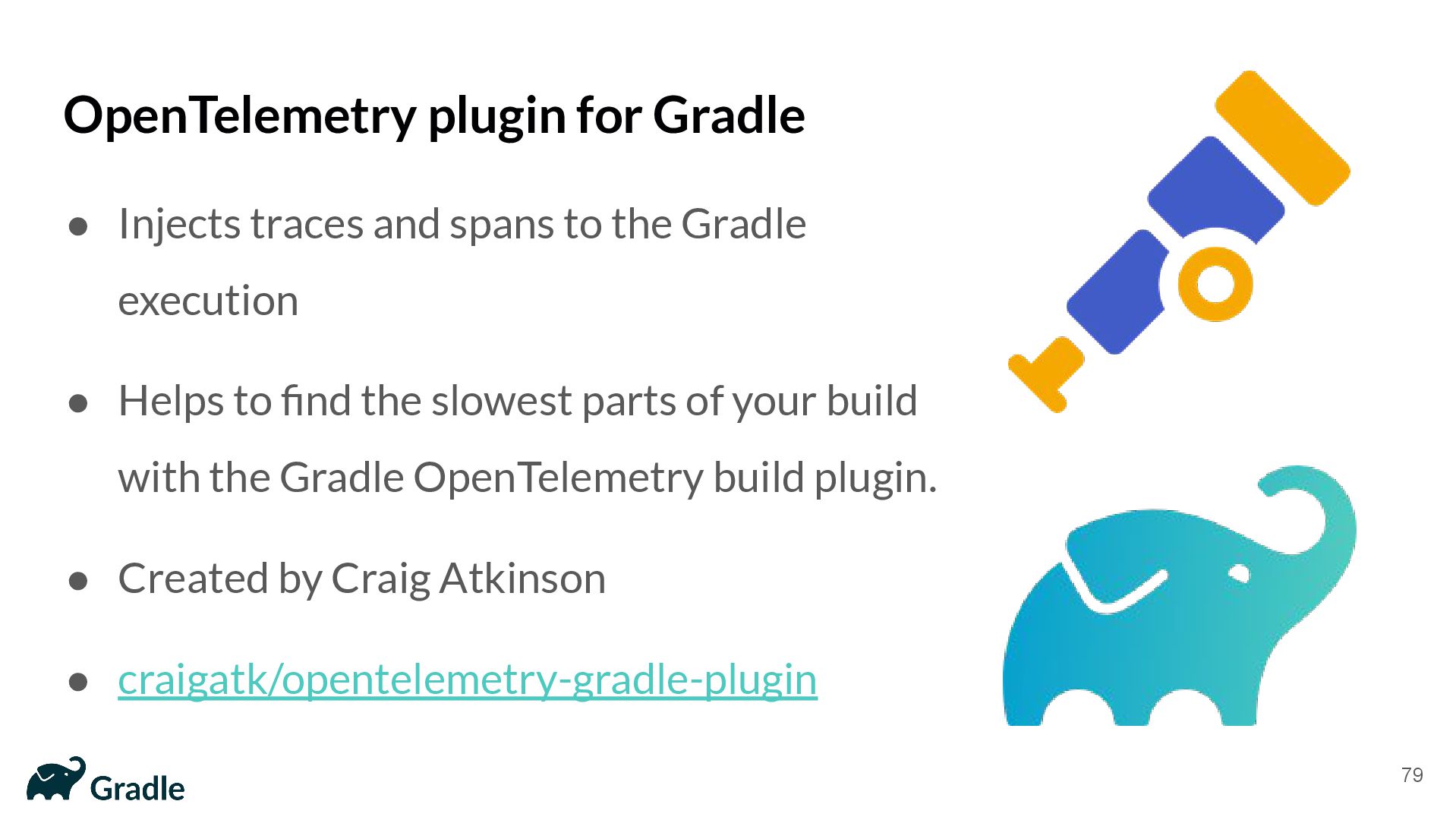 OpenTelemetry plugin for Gradle

● Injects traces and spans to the Gradle execution

● Helps to find the slowest parts of your build with the Gradle OpenTelemetry build plugin.

● Created by Craig Atkinson

● craigatk/opentelemetry-gradle-plugin

Gradle

79